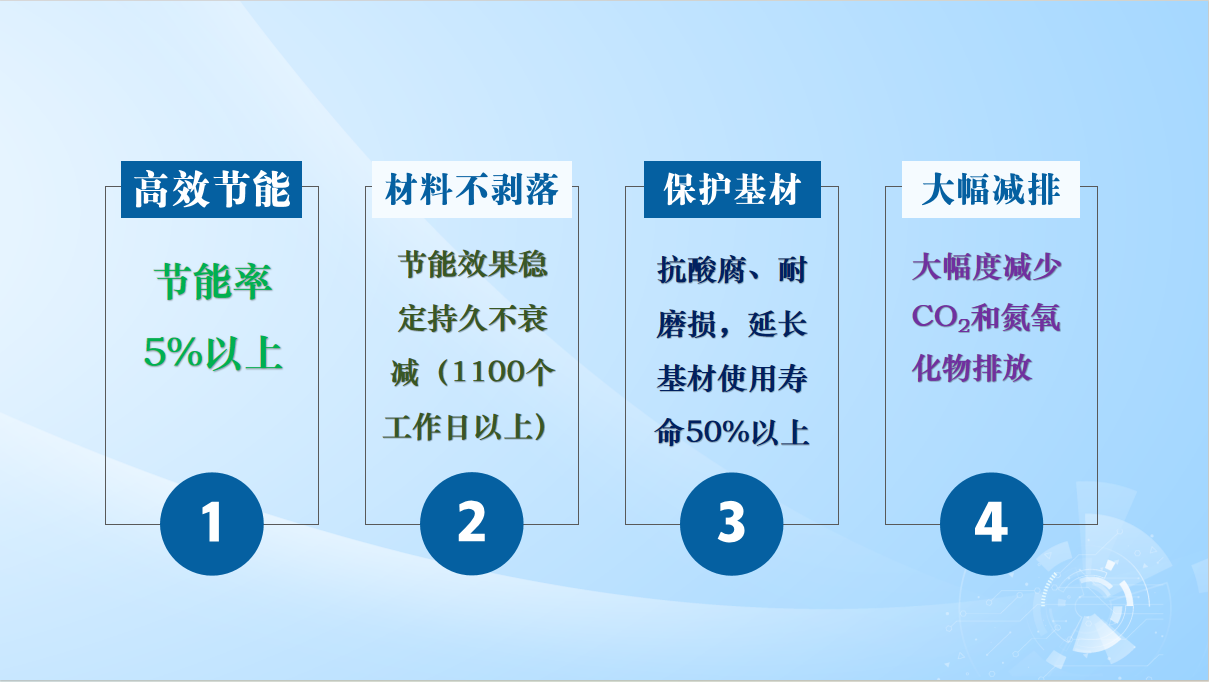 高效节能

节能率5%以上

1

材料不剥落

节能效果稳定持久不衰减（1100个工作日以上）

2

保护基材

抗酸腐、耐磨损，延长基材使用寿命50%以上

3

大幅减排

大幅度减少$CO_2$和氮氧化物排放

4